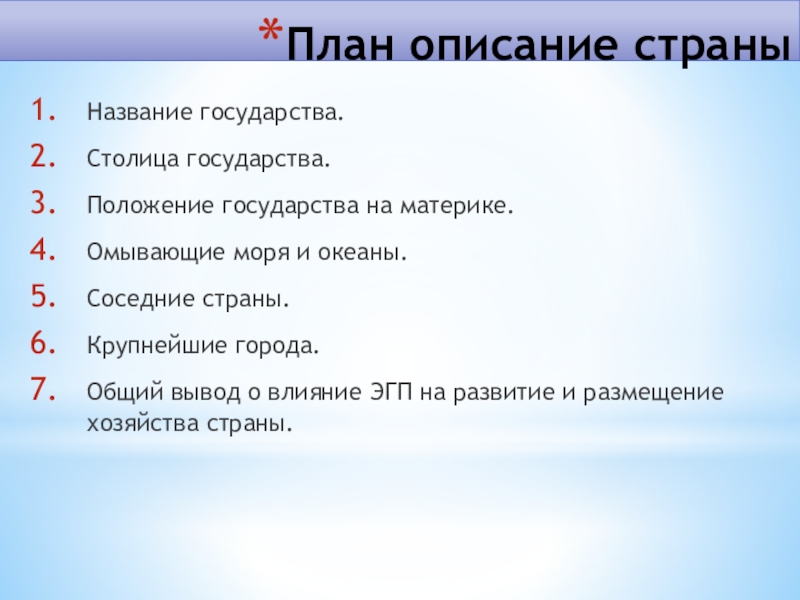 *План описание страны

1. Название государства.
2. Столица государства.
3. Положение государства на материке.
4. Омывающие моря и океаны.
5. Соседние страны.
6. Крупнейшие города.
7. Общий вывод о влияние ЭГП на развитие и размещение хозяйства страны.